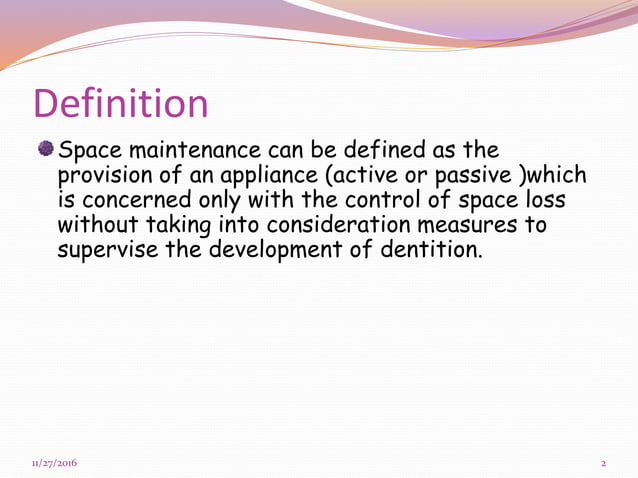 Definition

Space maintenance can be defined as the provision of an appliance (active or passive )which is concerned only with the control of space loss without taking into consideration measures to supervise the development of dentition.

11/27/2016

2